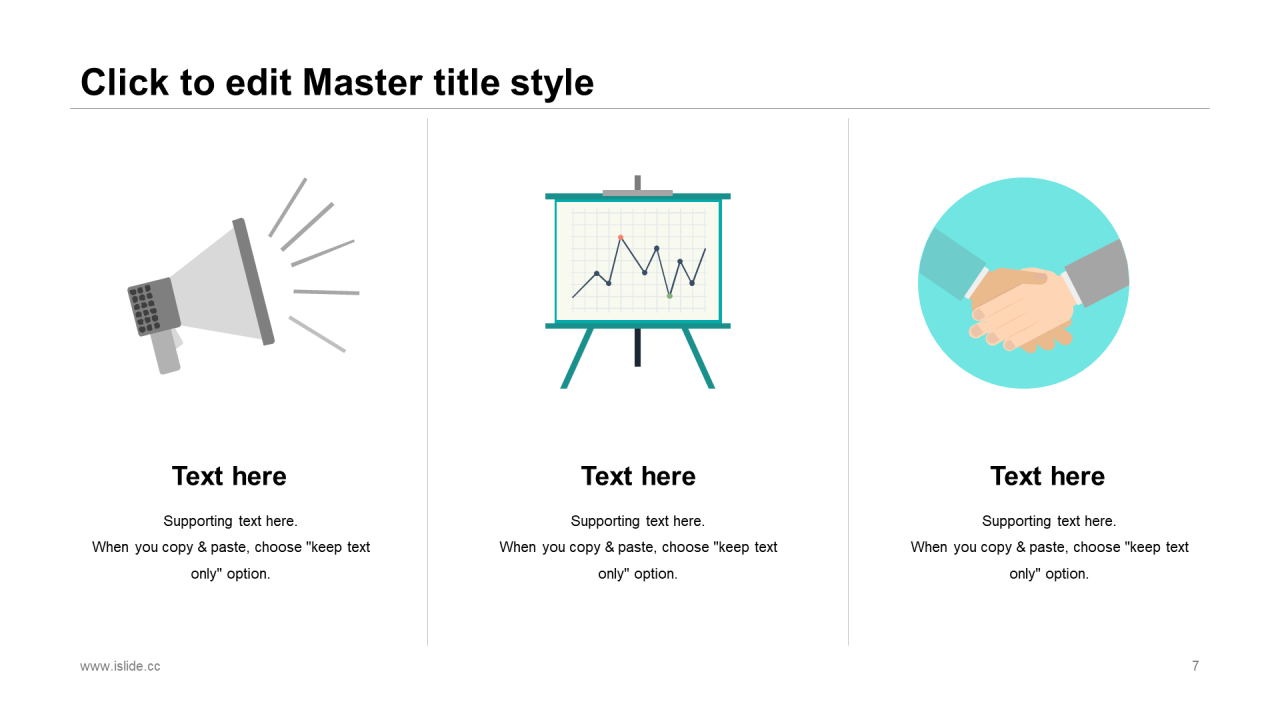 Click to edit Master title style

Text here

Supporting text here.
When you copy & paste, choose "keep text only" option.

Text here

Supporting text here.
When you copy & paste, choose "keep text only" option.

Text here

Supporting text here.
When you copy & paste, choose "keep text only" option.

www.islide.cc

7